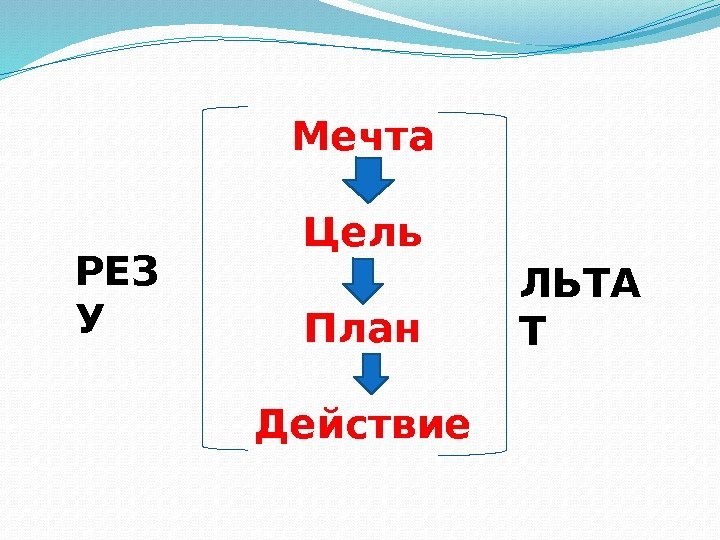 РЕЗ
У

Мечта

Цель

План

Действие

ЛЬТА
Т